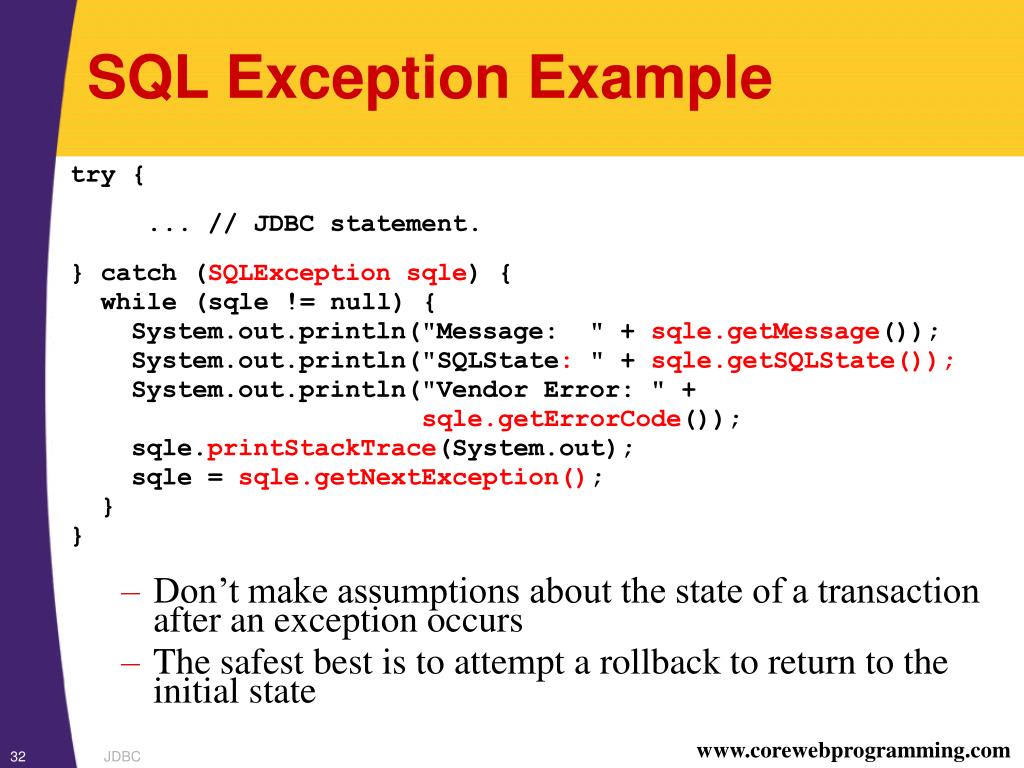 SQL Exception Example

try {

    ... // JDBC statement.

} catch (SQLException sqle) {
  while (sqle != null) {
    System.out.println("Message:  " + sqle.getMessage());
    System.out.println("SQLState: " + sqle.getSQLState());
    System.out.println("Vendor Error: " +
                       sqle.getErrorCode());
    sqle.printStackTrace(System.out);
    sqle = sqle.getNextException();
  }
}

– Don’t make assumptions about the state of a transaction after an exception occurs
– The safest best is to attempt a rollback to return to the initial state

32 JDBC www.corewebprogramming.com